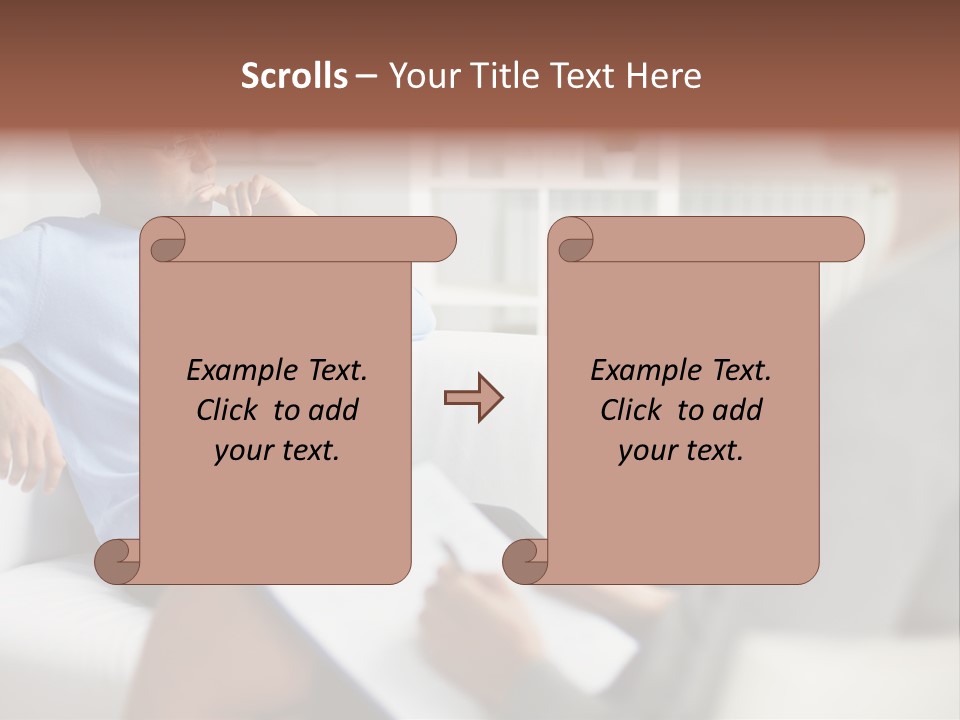 Scrolls – Your Title Text Here

Example Text. Click to add your text.

Example Text. Click to add your text.